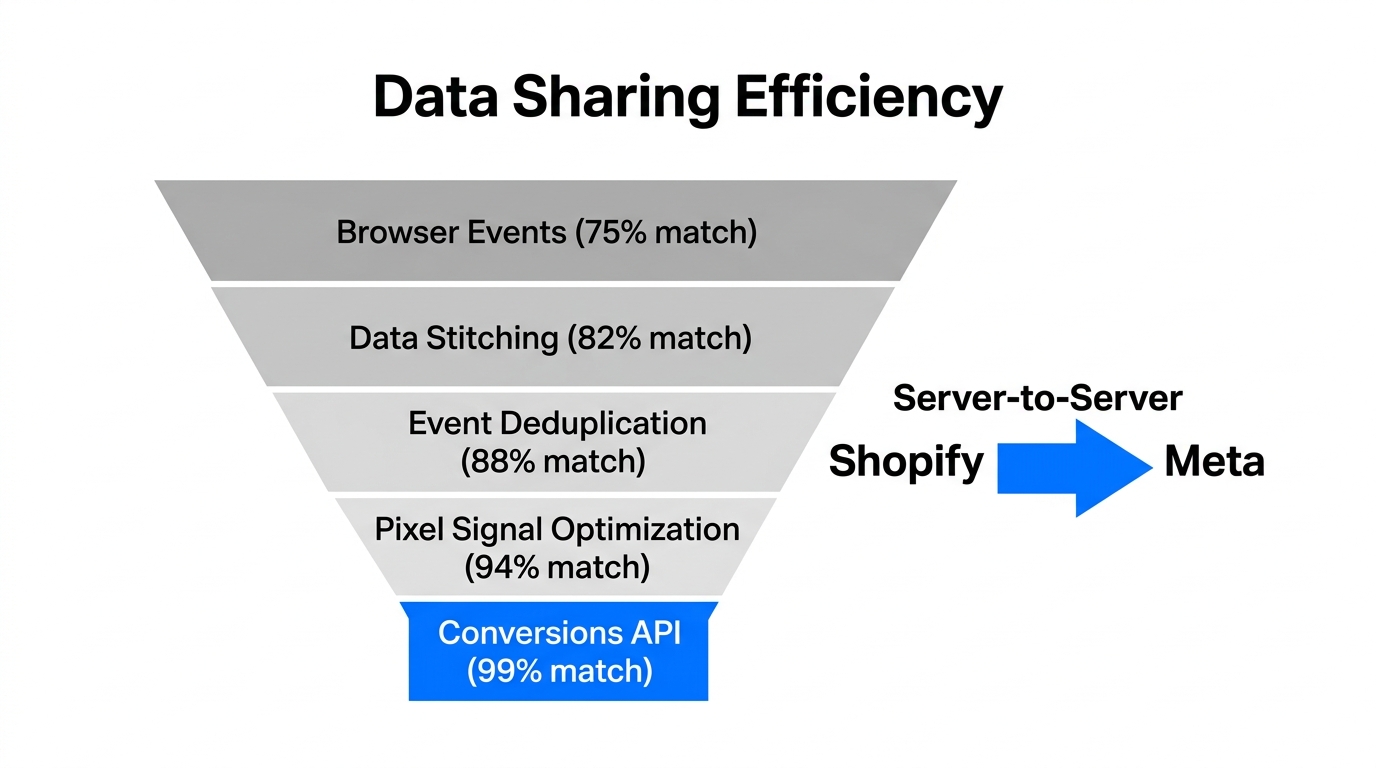 Data Sharing Efficiency

Browser Events (75% match)

Data Stitching (82% match)

Event Deduplication (88% match)

Pixel Signal Optimization (94% match)

Conversions API (99% match)

Server-to-Server

Shopify

Meta